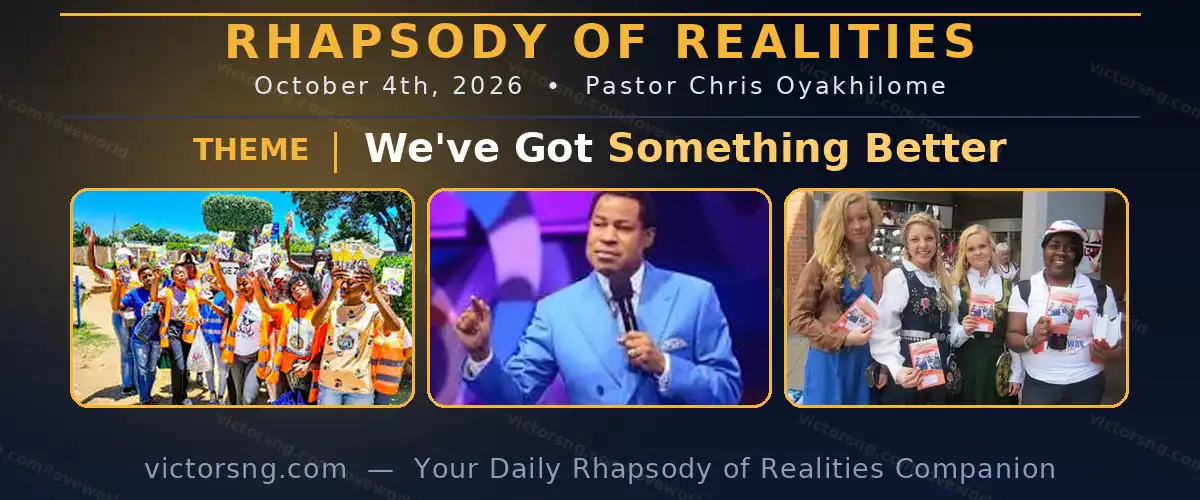 RHAPSODY OF REALITIES
October 4th, 2026 • Pastor Chris Oyakhilome

THEME | We've Got Something Better

victorsng.com — Your Daily Rhapsody of Realities Companion

victorsng.com/loveworld